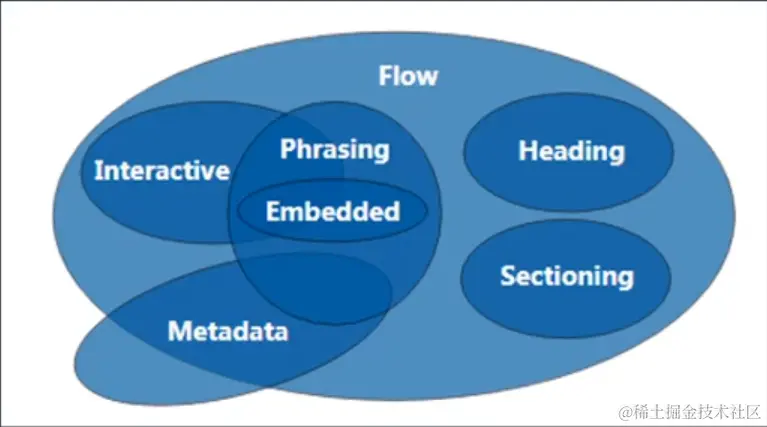 Flow

Interactive

Phrasing

Embedded

Heading

Sectioning

Metadata

@稀土掘金技术社区